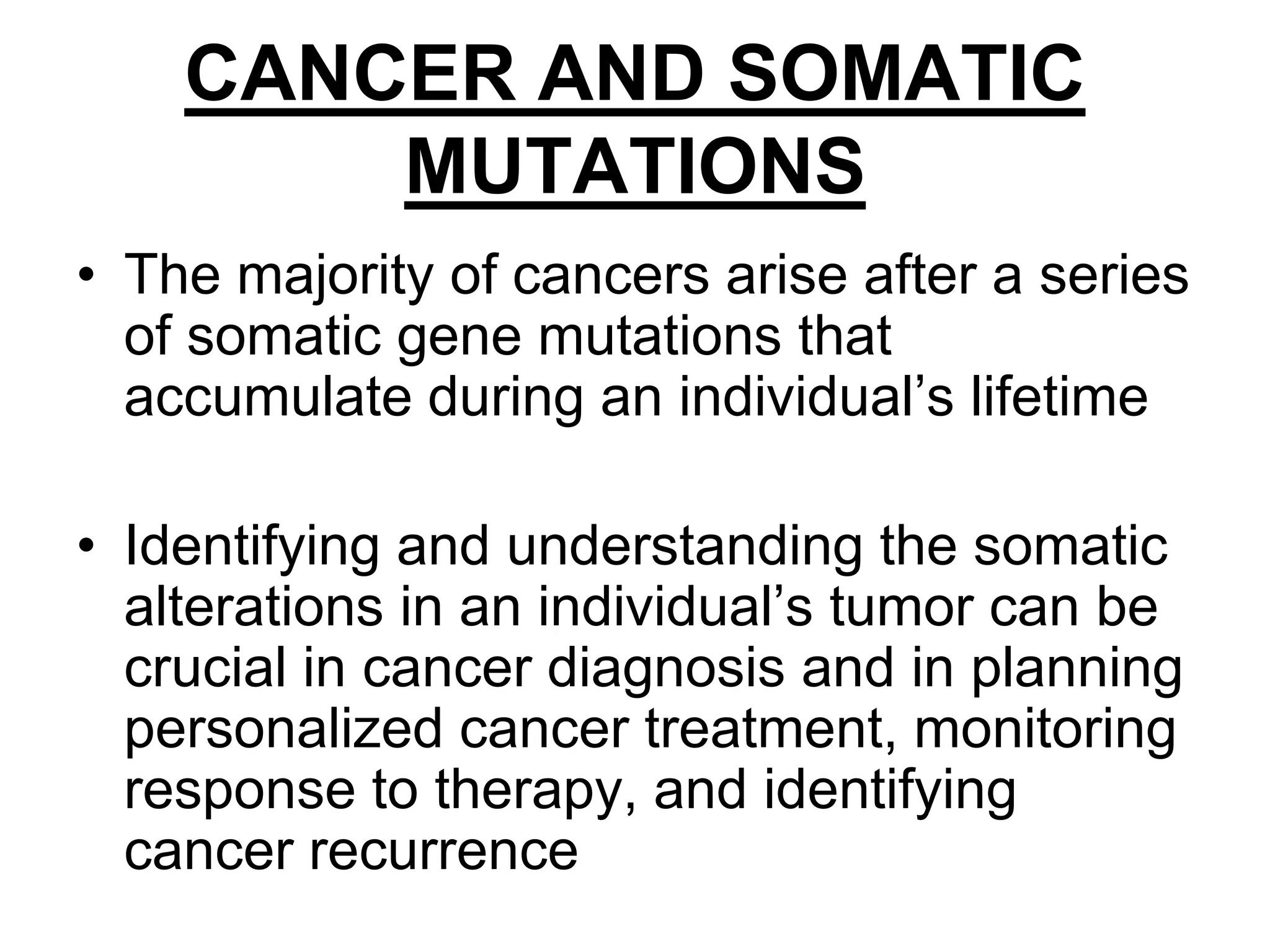 CANCER AND SOMATIC MUTATIONS

• The majority of cancers arise after a series of somatic gene mutations that accumulate during an individual’s lifetime

• Identifying and understanding the somatic alterations in an individual’s tumor can be crucial in cancer diagnosis and in planning personalized cancer treatment, monitoring response to therapy, and identifying cancer recurrence